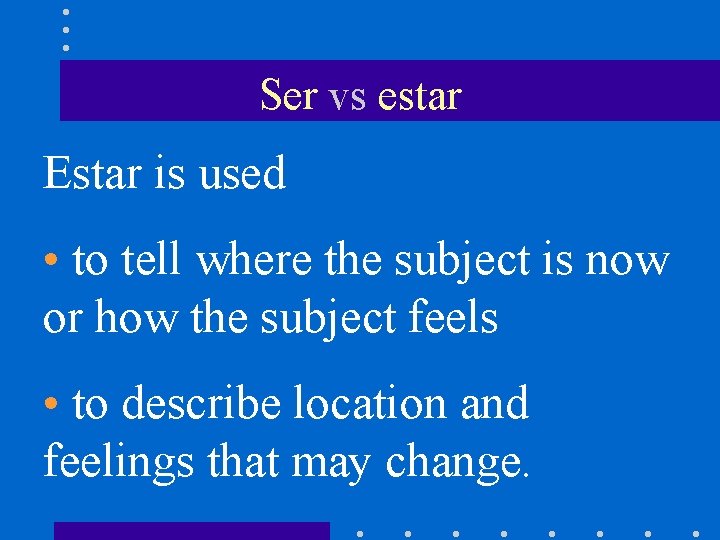 Ser vs estar

Estar is used

• to tell where the subject is now or how the subject feels

• to describe location and feelings that may change.